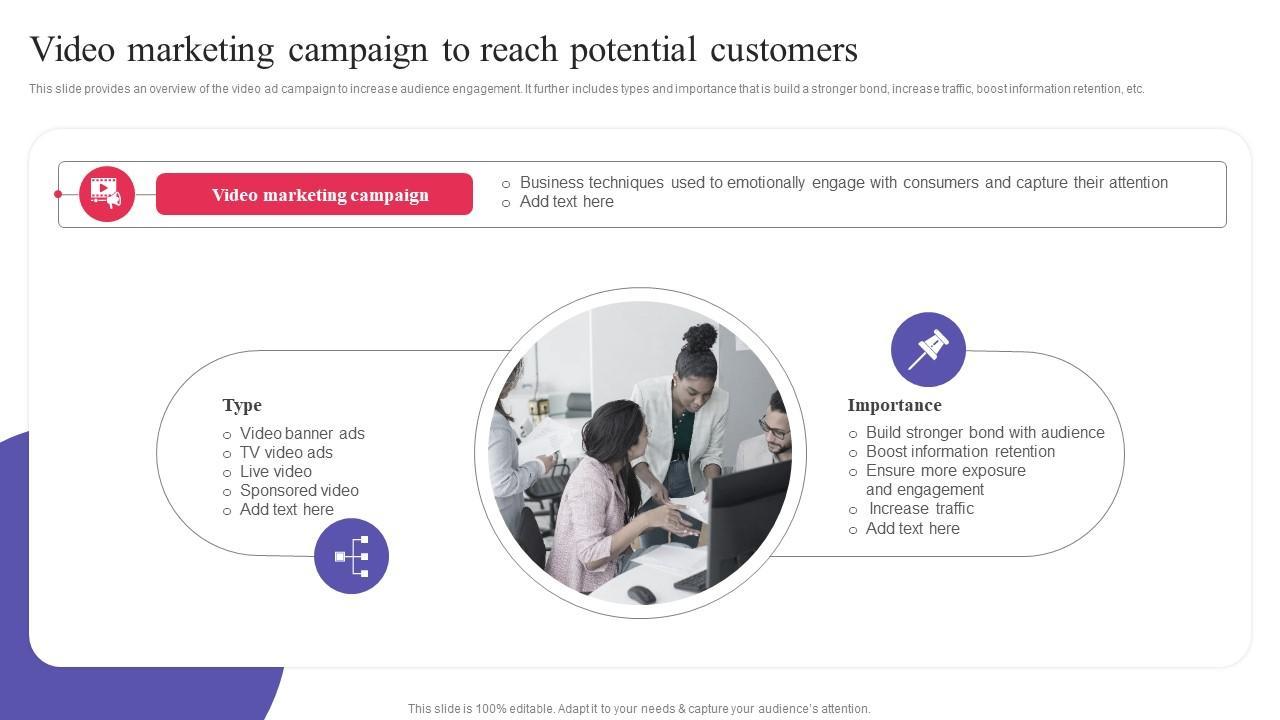 Video marketing campaign to reach potential customers

This slide provides an overview of the video ad campaign to increase audience engagement. It further includes types and importance that is build a stronger bond, increase traffic, boost information retention, etc.

Video marketing campaign

○ Business techniques used to emotionally engage with consumers and capture their attention
○ Add text here

Type
○ Video banner ads
○ TV video ads
○ Live video
○ Sponsored video
○ Add text here

Importance
○ Build stronger bond with audience
○ Boost information retention
○ Ensure more exposure and engagement
○ Increase traffic
○ Add text here

This slide is 100% editable. Adapt it to your needs & capture your audience's attention.